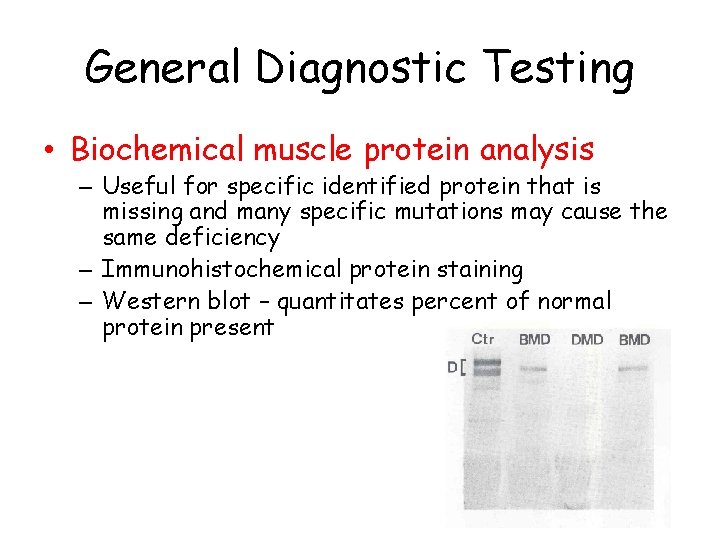 General Diagnostic Testing

• Biochemical muscle protein analysis
– Useful for specific identified protein that is missing and many specific mutations may cause the same deficiency
– Immunohistochemical protein staining
– Western blot – quantitates percent of normal protein present

Ctr BMD DMD BMD

D[